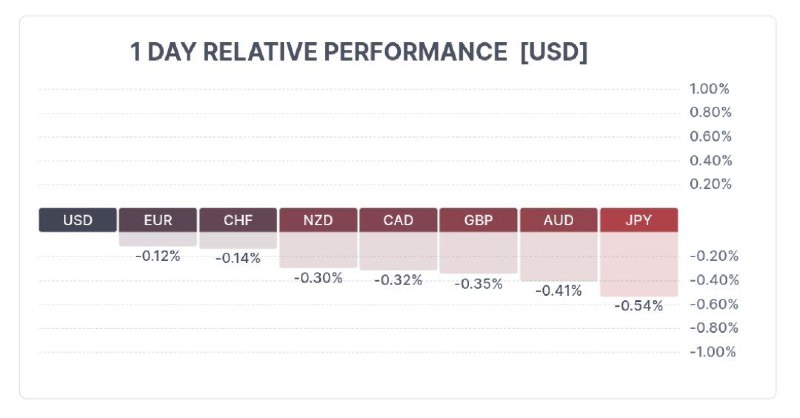 1 DAY RELATIVE PERFORMANCE [USD]

1.00%
0.80%
0.60%
0.40%
0.20%

USD EUR CHF NZD CAD GBP AUD JPY

-0.12% -0.14% -0.30% -0.32% -0.35% -0.41% -0.54%

-0.20%
-0.40%
-0.60%
-0.80%
-1.00%